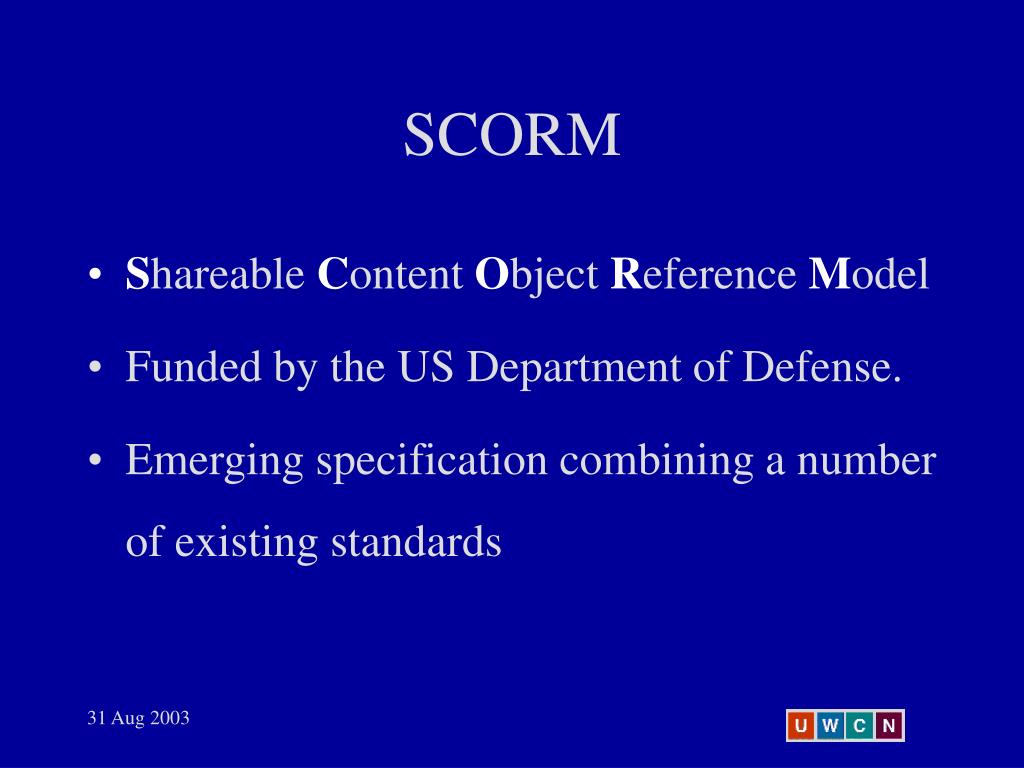 SCORM

• Shareable Content Object Reference Model

• Funded by the US Department of Defense.

• Emerging specification combining a number of existing standards

31 Aug 2003

U W C N